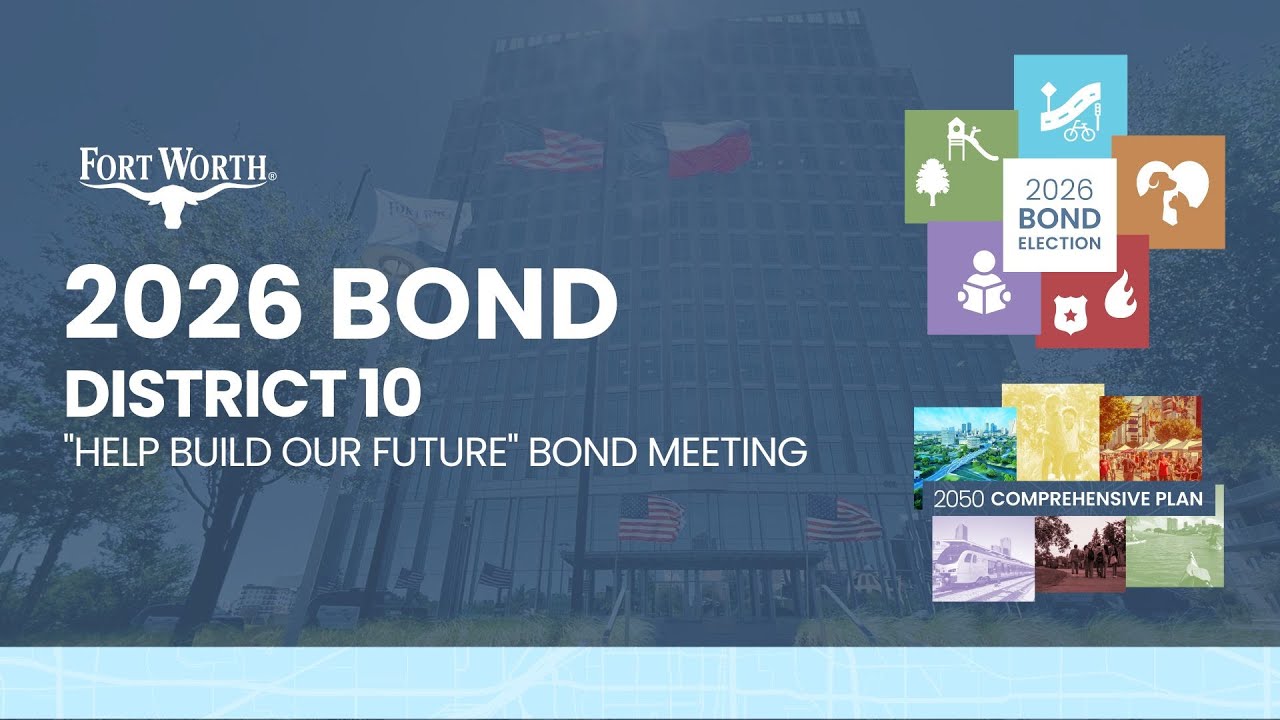 FORT WORTH®

2026 BOND
DISTRICT 10
"HELP BUILD OUR FUTURE" BOND MEETING

2026
BOND
ELECTION

2050 COMPREHENSIVE PLAN